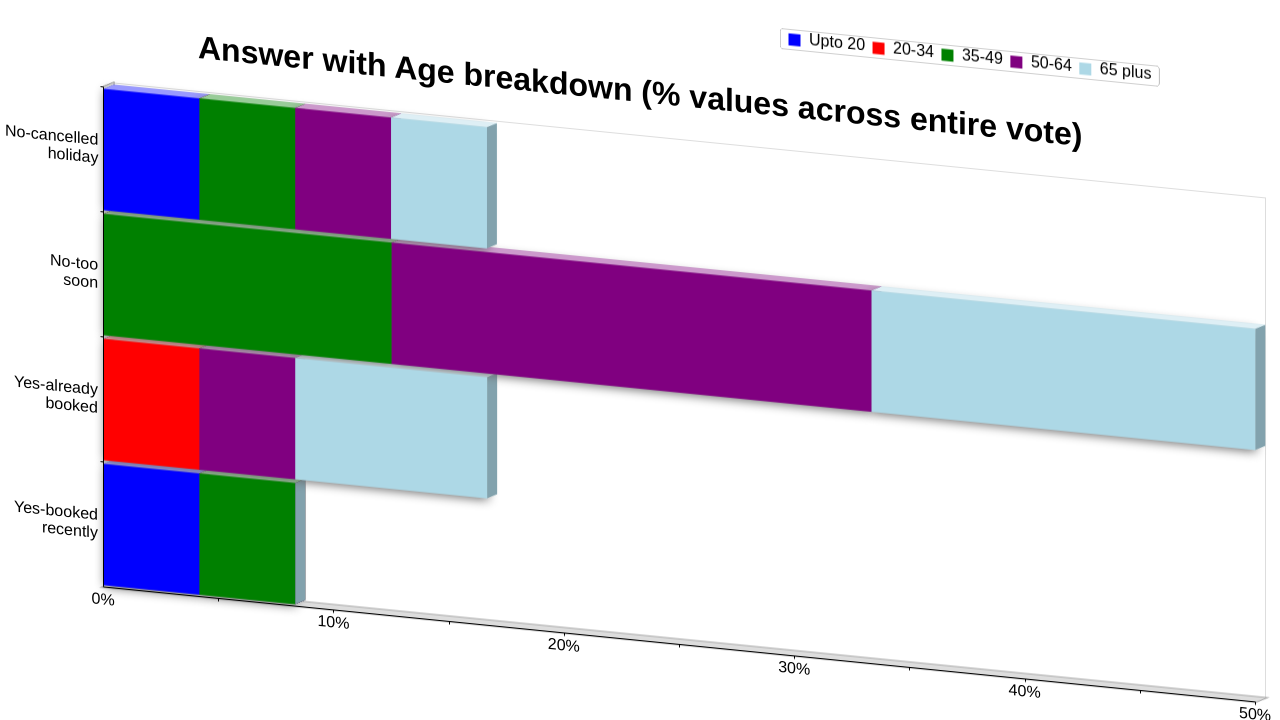 Answer with Age breakdown (% values across entire vote)

Upto 20
20-34
35-49
50-64
65 plus

No-cancelled holiday
No-too soon
Yes-already booked
Yes-booked recently

0%
10%
20%
30%
40%
50%